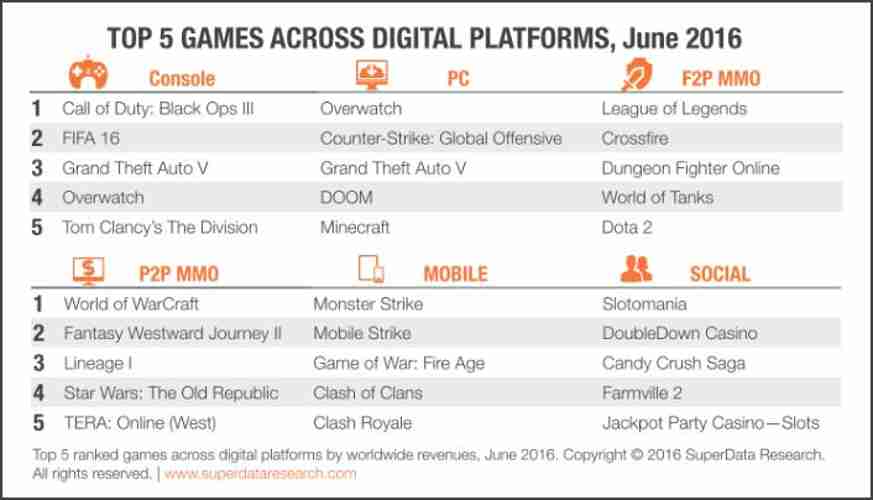 TOP 5 GAMES ACROSS DIGITAL PLATFORMS, June 2016

| | Console | PC | F2P MMO |
|---|---|---|---|
| 1 | Call of Duty: Black Ops III | Overwatch | League of Legends |
| 2 | FIFA 16 | Counter-Strike: Global Offensive | Crossfire |
| 3 | Grand Theft Auto V | Grand Theft Auto V | Dungeon Fighter Online |
| 4 | Overwatch | DOOM | World of Tanks |
| 5 | Tom Clancy's The Division | Minecraft | Dota 2 |

| | P2P MMO | MOBILE | SOCIAL |
|---|---|---|---|
| 1 | World of WarCraft | Monster Strike | Slotomania |
| 2 | Fantasy Westward Journey II | Mobile Strike | DoubleDown Casino |
| 3 | Lineage I | Game of War: Fire Age | Candy Crush Saga |
| 4 | Star Wars: The Old Republic | Clash of Clans | Farmville 2 |
| 5 | TERA: Online (West) | Clash Royale | Jackpot Party Casino—Slots |

Top 5 ranked games across digital platforms by worldwide revenues, June 2016. Copyright © 2016 SuperData Research. All rights reserved. | www.superdataresearch.com